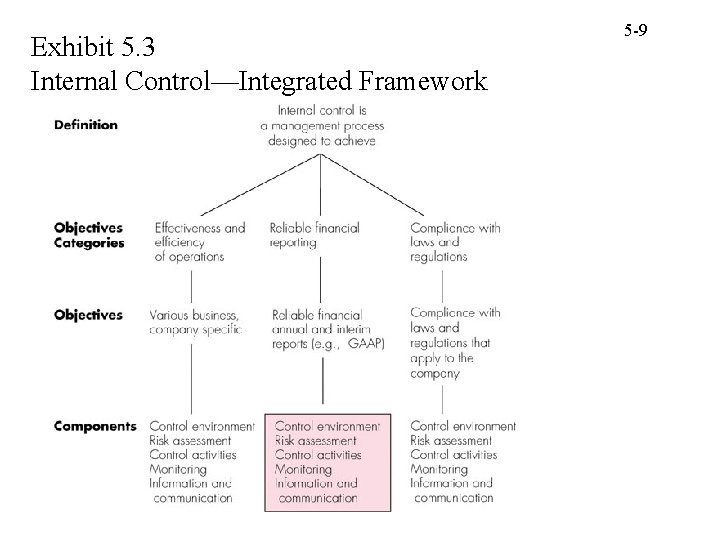 5-9

Exhibit 5.3
Internal Control—Integrated Framework

Definition

Internal control is a management process designed to achieve

Objectives Categories

Effectiveness and efficiency of operations

Reliable financial reporting

Compliance with laws and regulations

Objectives

Various business, company specific

Reliable financial annual and interim reports (e.g., GAAP)

Compliance with laws and regulations that apply to the company

Components

Control environment
Risk assessment
Control activities
Monitoring
Information and communication

Control environment
Risk assessment
Control activities
Monitoring
Information and communication

Control environment
Risk assessment
Control activities
Monitoring
Information and communication